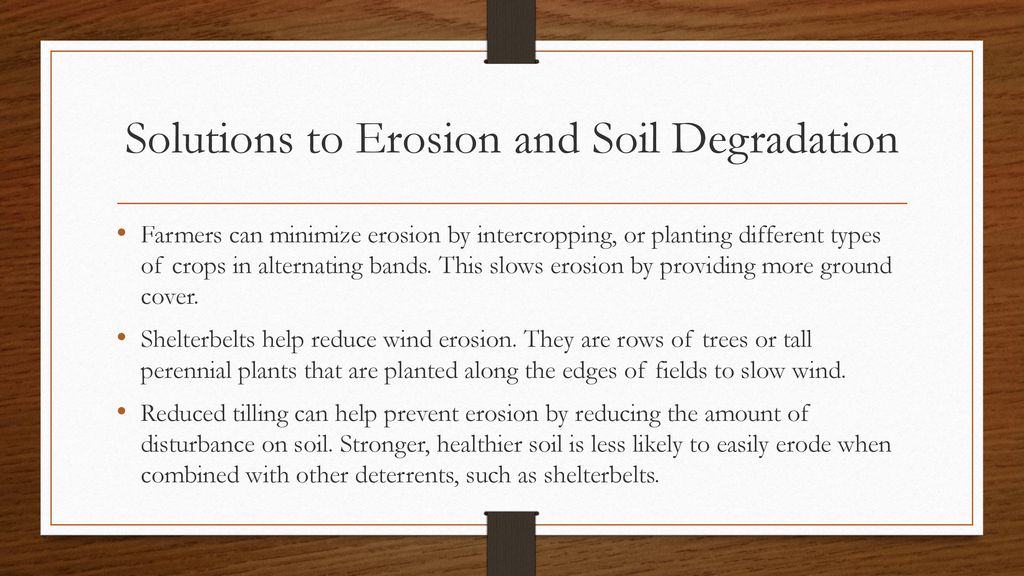 Solutions to Erosion and Soil Degradation

• Farmers can minimize erosion by intercropping, or planting different types of crops in alternating bands. This slows erosion by providing more ground cover.

• Shelterbelts help reduce wind erosion. They are rows of trees or tall perennial plants that are planted along the edges of fields to slow wind.

• Reduced tilling can help prevent erosion by reducing the amount of disturbance on soil. Stronger, healthier soil is less likely to easily erode when combined with other deterrents, such as shelterbelts.